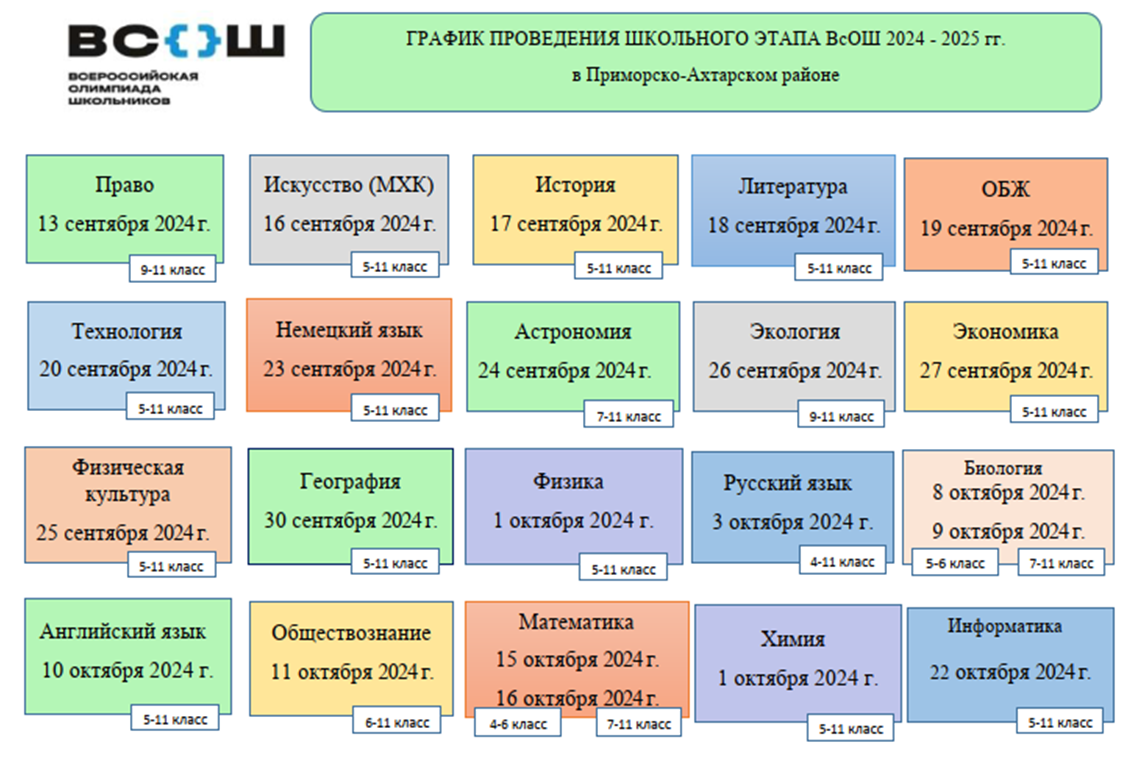 ВС{}Ш
ВСЕРОССИЙСКАЯ ОЛИМПИАДА ШКОЛЬНИКОВ

ГРАФИК ПРОВЕДЕНИЯ ШКОЛЬНОГО ЭТАПА ВсОШ 2024 - 2025 гг.
в Приморско-Ахтарском районе

Право
13 сентября 2024 г.
9-11 класс

Искусство (МХК)
16 сентября 2024 г.
5-11 класс

История
17 сентября 2024 г.
5-11 класс

Литература
18 сентября 2024 г.
5-11 класс

ОБЖ
19 сентября 2024 г.
5-11 класс

Технология
20 сентября 2024 г.
5-11 класс

Немецкий язык
23 сентября 2024 г.
5-11 класс

Астрономия
24 сентября 2024 г.
7-11 класс

Экология
26 сентября 2024 г.
9-11 класс

Экономика
27 сентября 2024 г.
5-11 класс

Физическая культура
25 сентября 2024 г.
5-11 класс

География
30 сентября 2024 г.
5-11 класс

Физика
1 октября 2024 г.
5-11 класс

Русский язык
3 октября 2024 г.
4-11 класс

Биология
8 октября 2024 г.
9 октября 2024 г.
5-6 класс
7-11 класс

Английский язык
10 октября 2024 г.
5-11 класс

Обществознание
11 октября 2024 г.
6-11 класс

Математика
15 октября 2024 г.
16 октября 2024 г.
4-6 класс
7-11 класс

Химия
1 октября 2024 г.
5-11 класс

Информатика
22 октября 2024 г.
5-11 класс